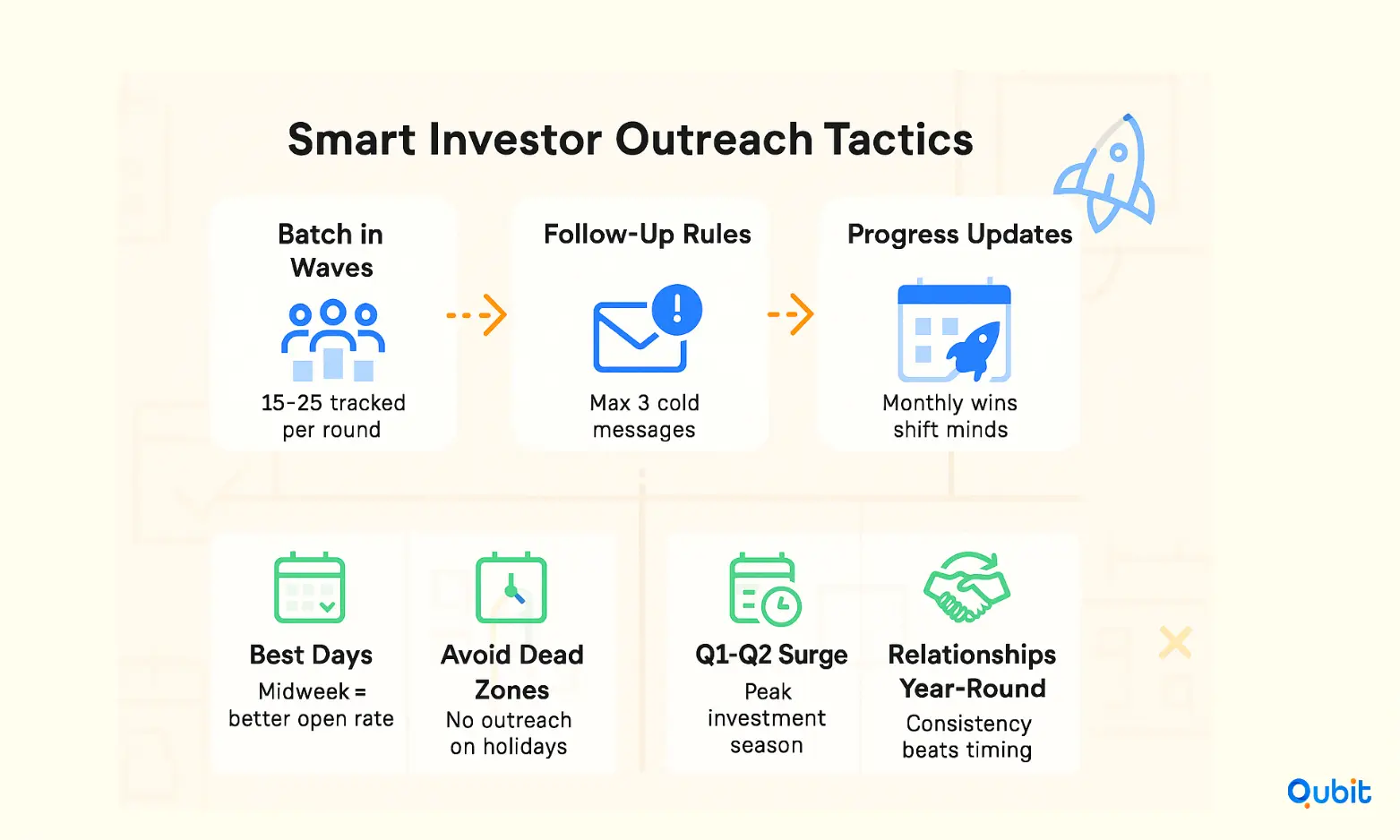 Smart Investor Outreach Tactics

Batch in Waves
15-25 tracked per round

Follow-Up Rules
Max 3 cold messages

Progress Updates
Monthly wins shift minds

Best Days
Midweek = better open rate

Avoid Dead Zones
No outreach on holidays

Q1-Q2 Surge
Peak investment season

Relationships Year-Round
Consistency beats timing

Qubit